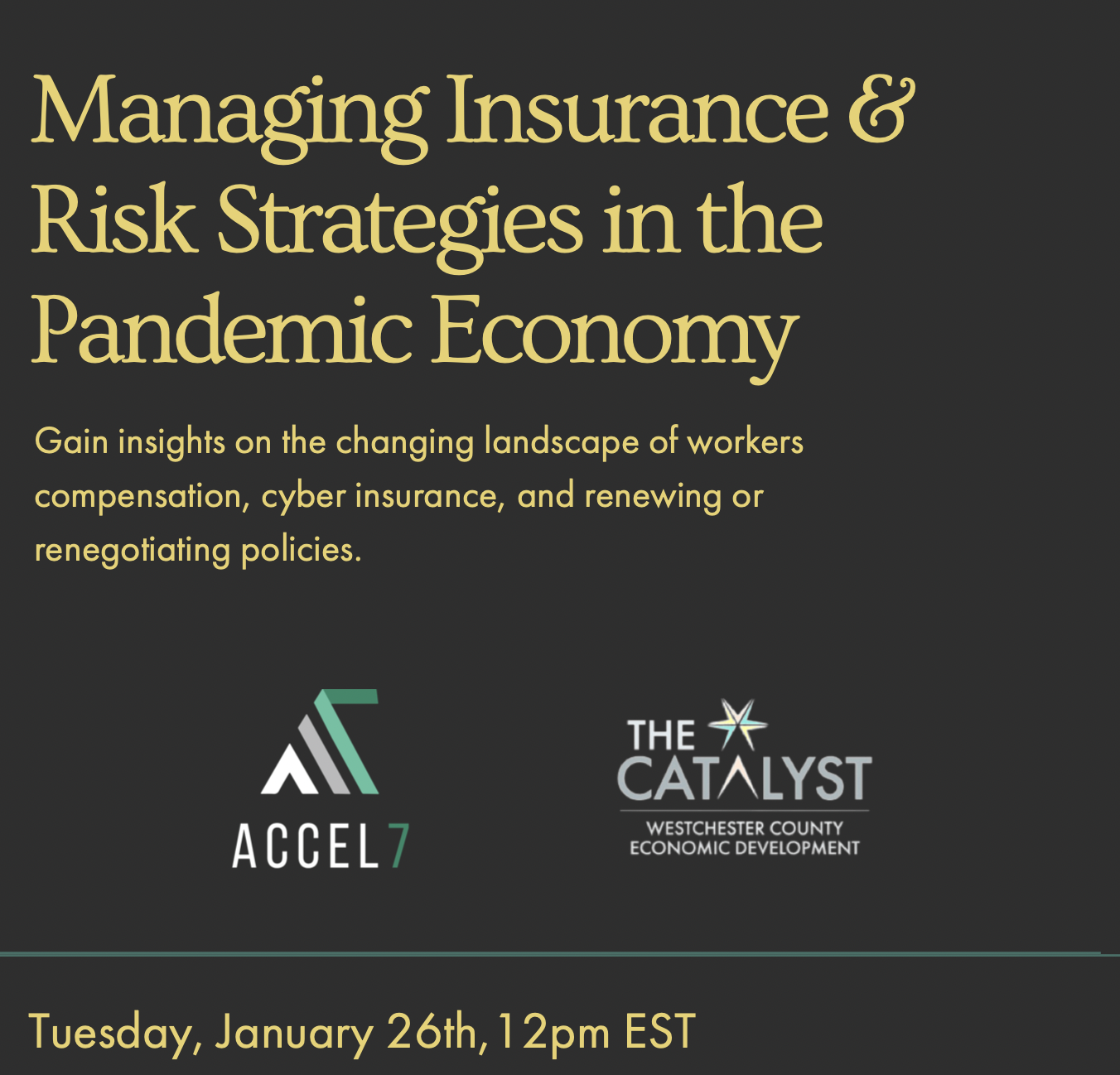 Managing Insurance & Risk Strategies in the Pandemic Economy

Gain insights on the changing landscape of workers compensation, cyber insurance, and renewing or renegotiating policies.

ACCEL7

THE CATALYST
WESTCHESTER COUNTY ECONOMIC DEVELOPMENT

Tuesday, January 26th, 12pm EST